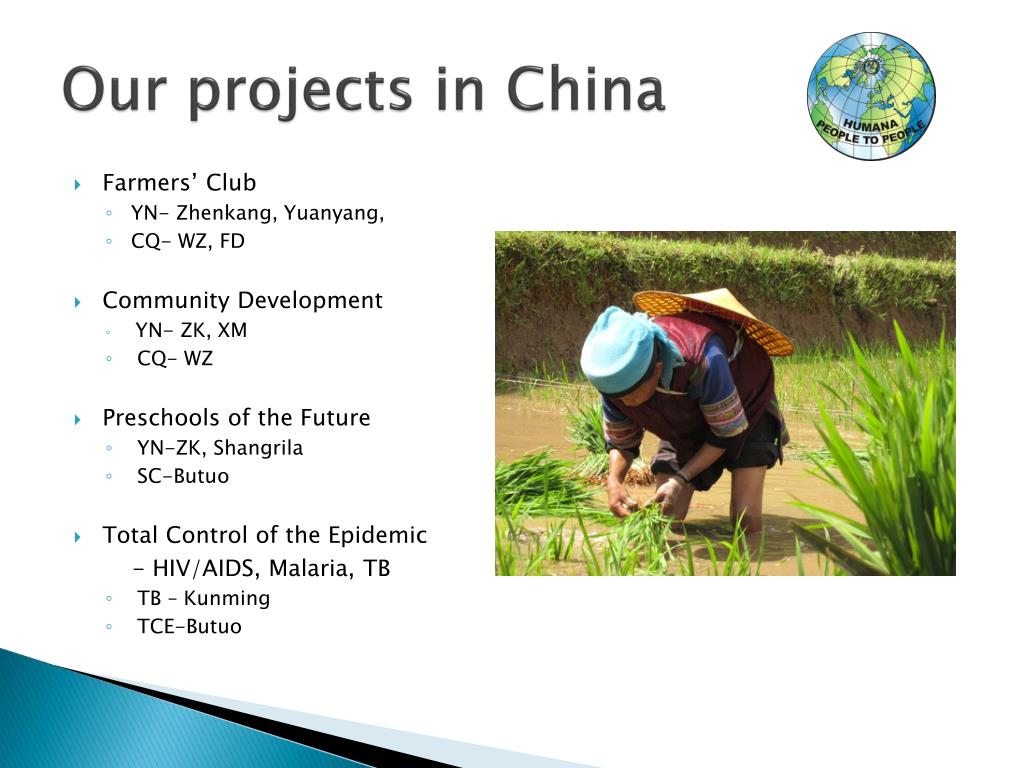 Our projects in China

HUMANA PEOPLE TO PEOPLE

Farmers' Club
YN- Zhenkang, Yuanyang,
CQ- WZ, FD

Community Development
YN- ZK, XM
CQ- WZ

Preschools of the Future
YN-ZK, Shangrila
SC-Butuo

Total Control of the Epidemic
- HIV/AIDS, Malaria, TB
TB – Kunming
TCE-Butuo